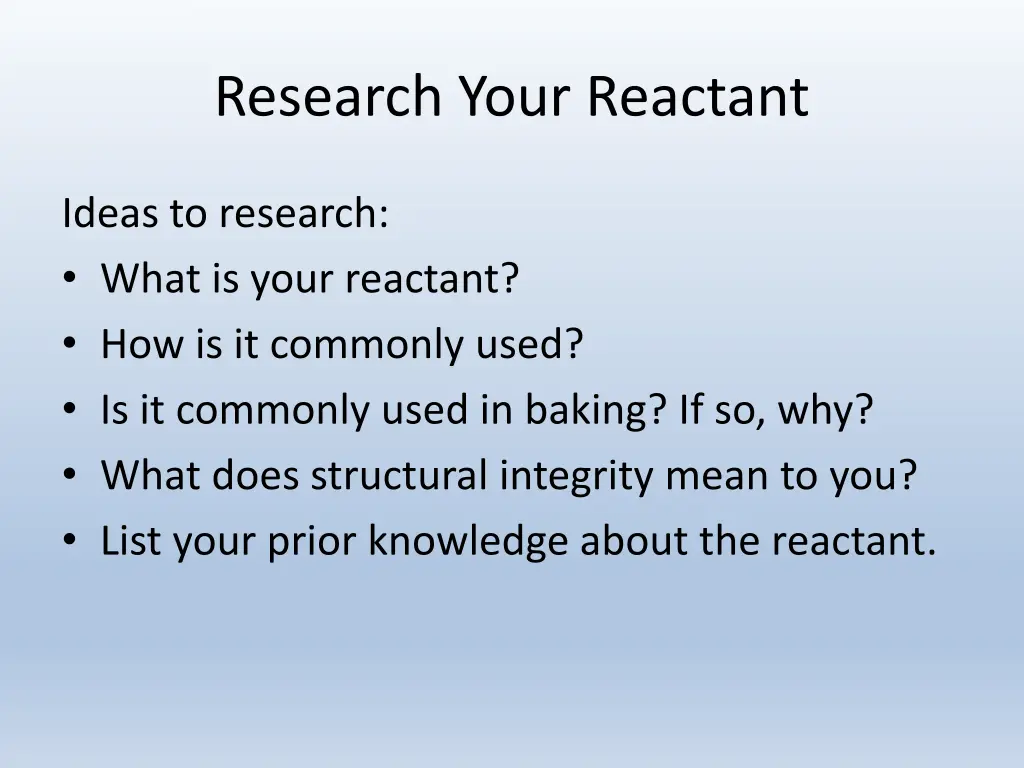 Research Your Reactant

Ideas to research:
• What is your reactant?
• How is it commonly used?
• Is it commonly used in baking? If so, why?
• What does structural integrity mean to you?
• List your prior knowledge about the reactant.